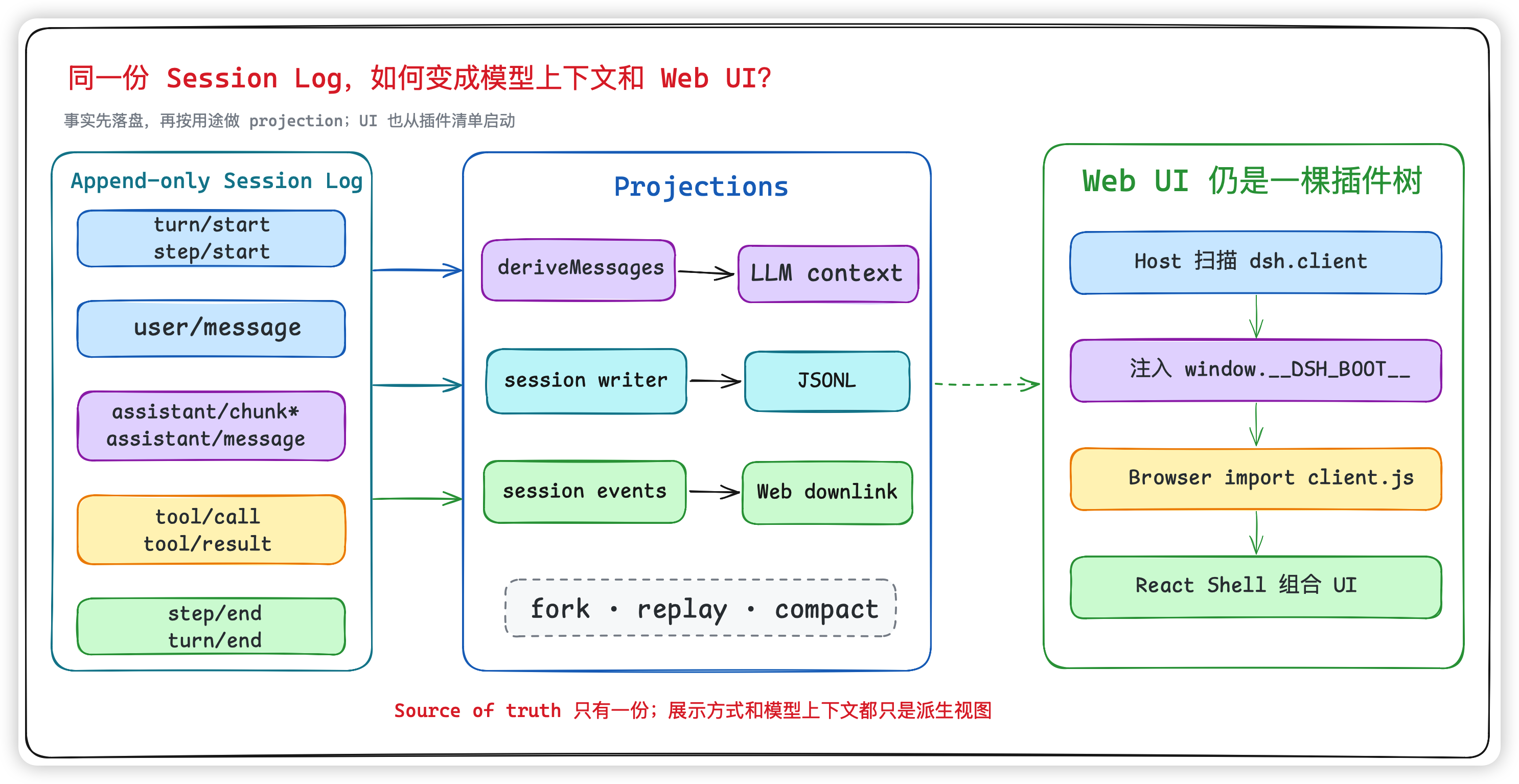 同一份 Session Log，如何变成模型上下文和 Web UI？

事实先落盘，再按用途做 projection；UI 也从插件清单启动

Append-only Session Log

turn/start
step/start

user/message

assistant/chunk*
assistant/message

tool/call
tool/result

step/end
turn/end

Projections

deriveMessages

LLM context

session writer

JSONL

session events

Web downlink

fork · replay · compact

Web UI 仍是一棵插件树

Host 扫描 dsh.client

注入 window.__DSH_BOOT__

Browser import client.js

React Shell 组合 UI

Source of truth 只有一份；展示方式和模型上下文都只是派生视图